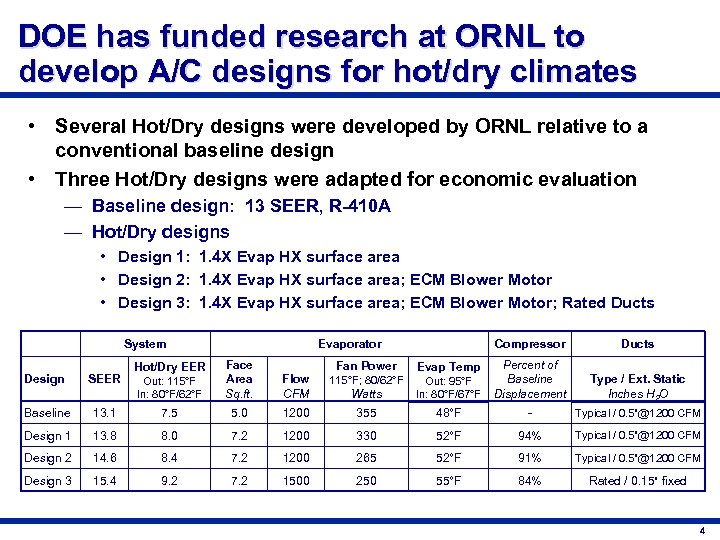 DOE has funded research at ORNL to develop A/C designs for hot/dry climates

• Several Hot/Dry designs were developed by ORNL relative to a conventional baseline design

• Three Hot/Dry designs were adapted for economic evaluation

— Baseline design: 13 SEER, R-410A

— Hot/Dry designs

• Design 1: 1.4X Evap HX surface area

• Design 2: 1.4X Evap HX surface area; ECM Blower Motor

• Design 3: 1.4X Evap HX surface area; ECM Blower Motor; Rated Ducts

| | System | | Evaporator | | | | Compressor | Ducts |
|---|---|---|---|---|---|---|---|---|
| Design | SEER | Hot/Dry EER Out: 115°F In: 80°F/62°F | Face Area Sq.ft. | Flow CFM | Fan Power 115°F; 80/62°F Watts | Evap Temp Out: 95°F In: 80°F/67°F | Percent of Baseline Displacement | Type / Ext. Static Inches $H_2O$ |
| Baseline | 13.1 | 7.5 | 5.0 | 1200 | 355 | 48°F | - | Typical / 0.5"@1200 CFM |
| Design 1 | 13.8 | 8.0 | 7.2 | 1200 | 330 | 52°F | 94% | Typical / 0.5"@1200 CFM |
| Design 2 | 14.6 | 8.4 | 7.2 | 1200 | 265 | 52°F | 91% | Typical / 0.5"@1200 CFM |
| Design 3 | 15.4 | 9.2 | 7.2 | 1500 | 250 | 55°F | 84% | Rated / 0.15" fixed |

4